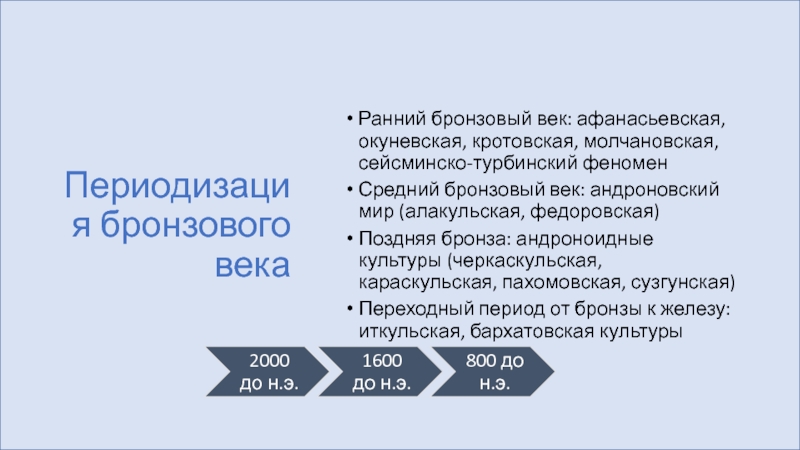 Периодизация бронзового века

• Ранний бронзовый век: афанасьевская, окуневская, кротовская, молчановская, сейсминско-турбинский феномен
• Средний бронзовый век: андроновский мир (алакульская, федоровская)
• Поздняя бронза: андроноидные культуры (черкаскульская, караскульская, пахомовская, сузгунская)
• Переходный период от бронзы к железу: иткульская, бархатовская культуры

2000 до н.э.

1600 до н.э.

800 до н.э.